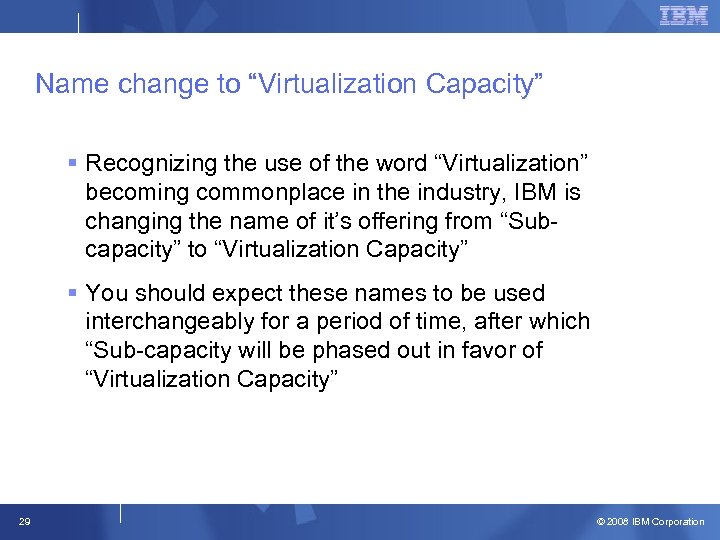 IBM

Name change to “Virtualization Capacity”

▪ Recognizing the use of the word “Virtualization” becoming commonplace in the industry, IBM is changing the name of it’s offering from “Sub-capacity” to “Virtualization Capacity”

▪ You should expect these names to be used interchangeably for a period of time, after which “Sub-capacity will be phased out in favor of “Virtualization Capacity”

29

© 2008 IBM Corporation